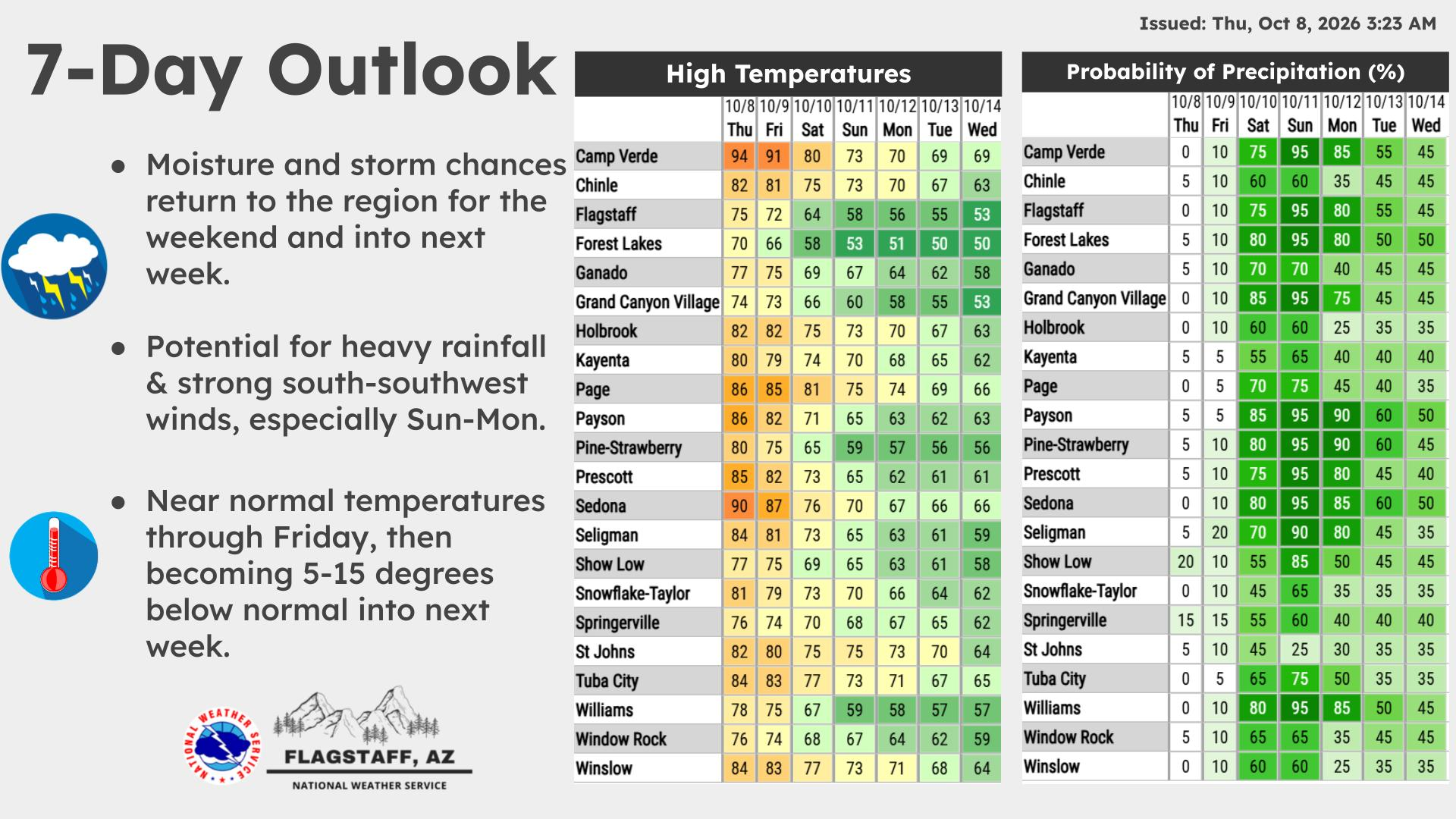 Issued: Thu, Oct 8, 2026 3:23 AM

7-Day Outlook

• Moisture and storm chances return to the region for the weekend and into next week.

• Potential for heavy rainfall & strong south-southwest winds, especially Sun-Mon.

• Near normal temperatures through Friday, then becoming 5-15 degrees below normal into next week.

NATIONAL WEATHER SERVICE

FLAGSTAFF, AZ
NATIONAL WEATHER SERVICE

High Temperatures

| | 10/8 Thu | 10/9 Fri | 10/10 Sat | 10/11 Sun | 10/12 Mon | 10/13 Tue | 10/14 Wed |
|---|---|---|---|---|---|---|---|
| Camp Verde | 94 | 91 | 80 | 73 | 70 | 69 | 69 |
| Chinle | 82 | 81 | 75 | 73 | 70 | 67 | 63 |
| Flagstaff | 75 | 72 | 64 | 58 | 56 | 55 | 53 |
| Forest Lakes | 70 | 66 | 58 | 53 | 51 | 50 | 50 |
| Ganado | 77 | 75 | 69 | 67 | 64 | 62 | 58 |
| Grand Canyon Village | 74 | 73 | 66 | 60 | 58 | 55 | 53 |
| Holbrook | 82 | 82 | 75 | 73 | 70 | 67 | 63 |
| Kayenta | 80 | 79 | 74 | 70 | 68 | 65 | 62 |
| Page | 86 | 85 | 81 | 75 | 74 | 69 | 66 |
| Payson | 86 | 82 | 71 | 65 | 63 | 62 | 63 |
| Pine-Strawberry | 80 | 75 | 65 | 59 | 57 | 56 | 56 |
| Prescott | 85 | 82 | 73 | 65 | 62 | 61 | 61 |
| Sedona | 90 | 87 | 76 | 70 | 67 | 66 | 66 |
| Seligman | 84 | 81 | 73 | 65 | 63 | 61 | 59 |
| Show Low | 77 | 75 | 69 | 65 | 63 | 61 | 58 |
| Snowflake-Taylor | 81 | 79 | 73 | 70 | 66 | 64 | 62 |
| Springerville | 76 | 74 | 70 | 68 | 67 | 65 | 62 |
| St Johns | 82 | 80 | 75 | 75 | 73 | 70 | 64 |
| Tuba City | 84 | 83 | 77 | 73 | 71 | 67 | 65 |
| Williams | 78 | 75 | 67 | 59 | 58 | 57 | 57 |
| Window Rock | 76 | 74 | 68 | 67 | 64 | 62 | 59 |
| Winslow | 84 | 83 | 77 | 73 | 71 | 68 | 64 |

Probability of Precipitation (%)

| | 10/8 Thu | 10/9 Fri | 10/10 Sat | 10/11 Sun | 10/12 Mon | 10/13 Tue | 10/14 Wed |
|---|---|---|---|---|---|---|---|
| Camp Verde | 0 | 10 | 75 | 95 | 85 | 55 | 45 |
| Chinle | 5 | 10 | 60 | 60 | 35 | 45 | 45 |
| Flagstaff | 0 | 10 | 75 | 95 | 80 | 55 | 45 |
| Forest Lakes | 5 | 10 | 80 | 95 | 80 | 50 | 50 |
| Ganado | 5 | 10 | 70 | 70 | 40 | 45 | 45 |
| Grand Canyon Village | 0 | 10 | 85 | 95 | 75 | 45 | 45 |
| Holbrook | 0 | 10 | 60 | 60 | 25 | 35 | 35 |
| Kayenta | 5 | 5 | 55 | 65 | 40 | 40 | 40 |
| Page | 0 | 5 | 70 | 75 | 45 | 40 | 35 |
| Payson | 5 | 5 | 85 | 95 | 90 | 60 | 50 |
| Pine-Strawberry | 5 | 10 | 80 | 95 | 90 | 60 | 45 |
| Prescott | 5 | 10 | 75 | 95 | 80 | 45 | 40 |
| Sedona | 0 | 10 | 80 | 95 | 85 | 60 | 50 |
| Seligman | 5 | 20 | 70 | 90 | 80 | 45 | 35 |
| Show Low | 20 | 10 | 55 | 85 | 50 | 45 | 45 |
| Snowflake-Taylor | 0 | 10 | 45 | 65 | 35 | 35 | 35 |
| Springerville | 15 | 15 | 55 | 60 | 40 | 40 | 40 |
| St Johns | 5 | 10 | 45 | 25 | 30 | 35 | 35 |
| Tuba City | 0 | 5 | 65 | 75 | 50 | 35 | 35 |
| Williams | 0 | 10 | 80 | 95 | 85 | 50 | 45 |
| Window Rock | 5 | 10 | 65 | 65 | 35 | 45 | 45 |
| Winslow | 0 | 10 | 60 | 60 | 25 | 35 | 35 |